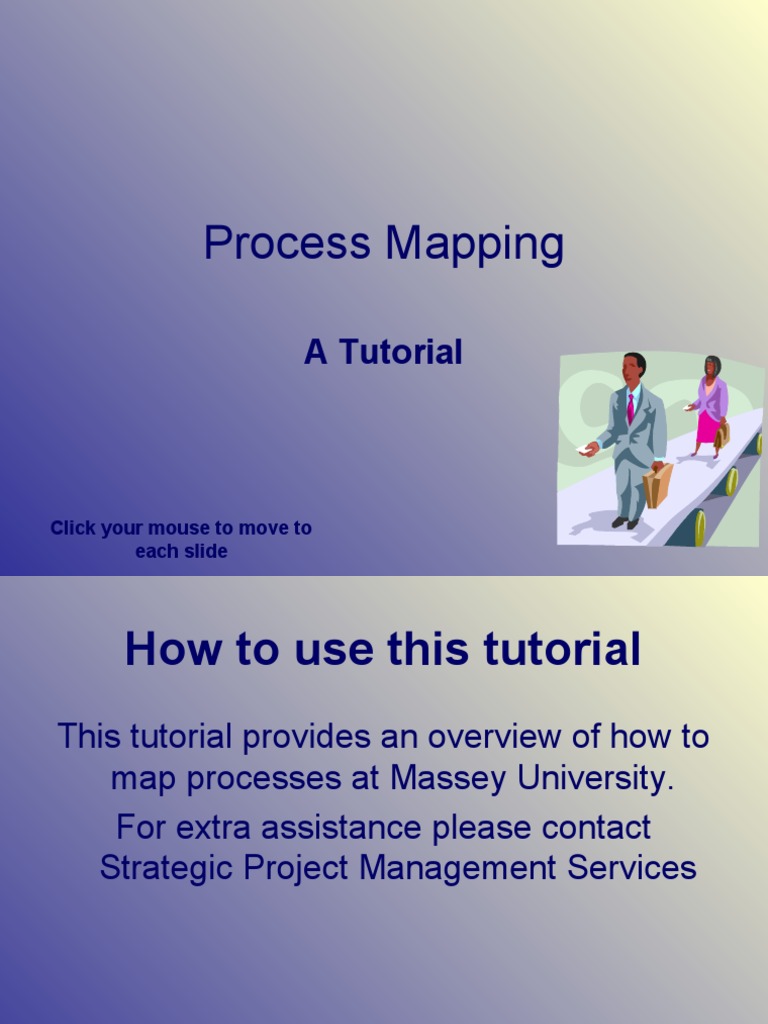 Process Mapping

A Tutorial

Click your mouse to move to each slide

How to use this tutorial

This tutorial provides an overview of how to map processes at Massey University.

For extra assistance please contact Strategic Project Management Services